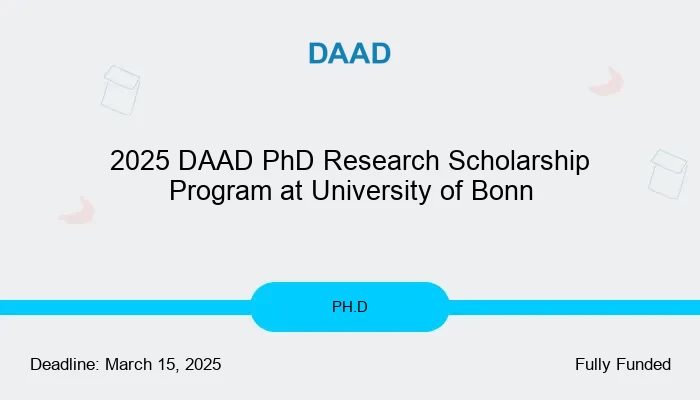 DAAD

2025 DAAD PhD Research Scholarship Program at University of Bonn

PH.D

Deadline: March 15, 2025

Fully Funded